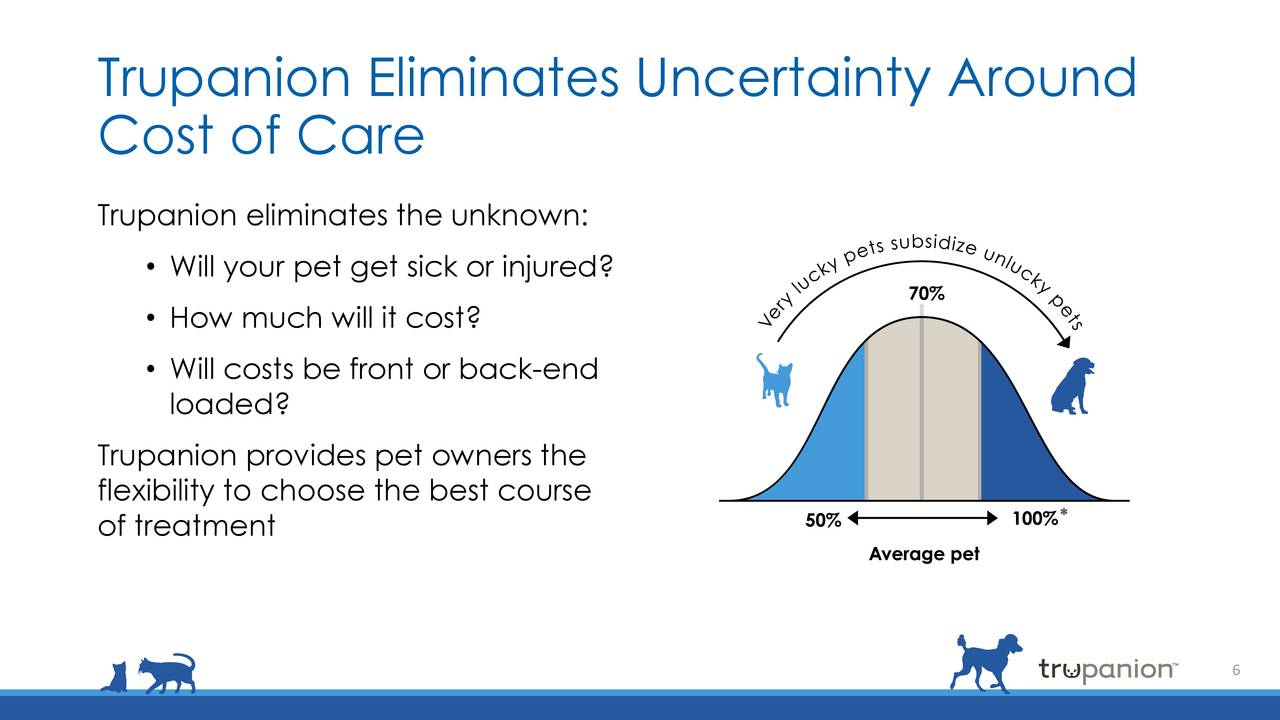 Trupanion Eliminates Uncertainty Around Cost of Care

Trupanion eliminates the unknown:

• Will your pet get sick or injured?

• How much will it cost?

• Will costs be front or back-end loaded?

Trupanion provides pet owners the flexibility to choose the best course of treatment

Very lucky pets subsidize unlucky pets

70%

50%

100%*

Average pet

trupanion™

6